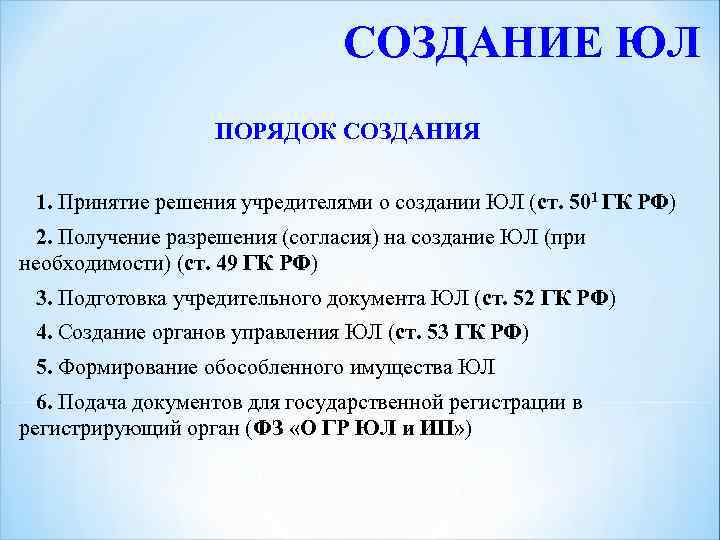 СОЗДАНИЕ ЮЛ

ПОРЯДОК СОЗДАНИЯ

1. Принятие решения учредителями о создании ЮЛ (ст. $50^1$ ГК РФ)

2. Получение разрешения (согласия) на создание ЮЛ (при необходимости) (ст. 49 ГК РФ)

3. Подготовка учредительного документа ЮЛ (ст. 52 ГК РФ)

4. Создание органов управления ЮЛ (ст. 53 ГК РФ)

5. Формирование обособленного имущества ЮЛ

6. Подача документов для государственной регистрации в регистрирующий орган (ФЗ «О ГР ЮЛ и ИП»)